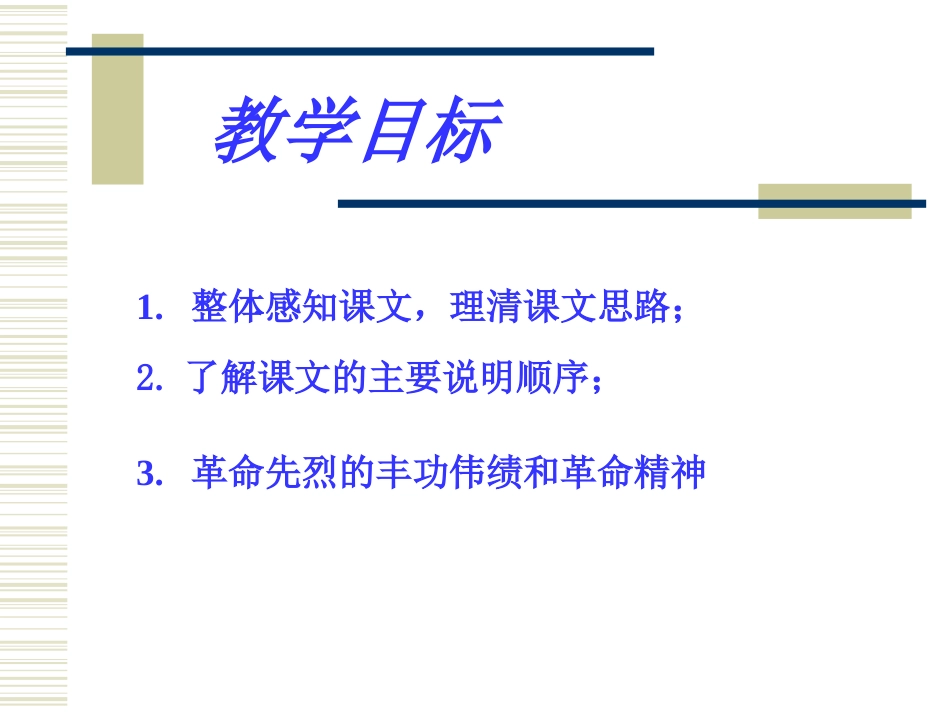 教学目标

1. 整体感知课文，理清课文思路；

2. 了解课文的主要说明顺序；

3. 革命先烈的丰功伟绩和革命精神